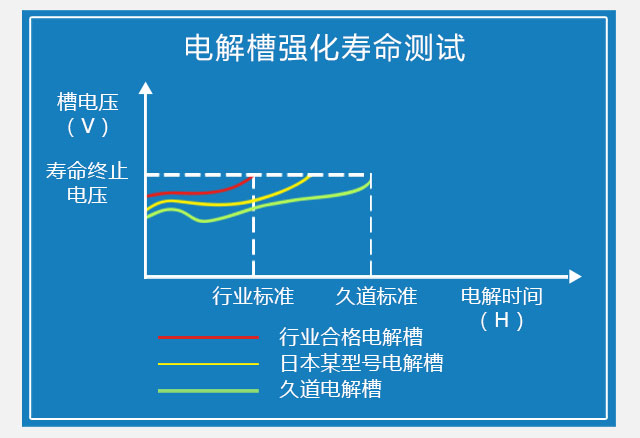 电解槽强化寿命测试

槽电压（V）

寿命终止电压

行业标准

久道标准

电解时间（H）

行业合格电解槽

日本某型号电解槽

久道电解槽